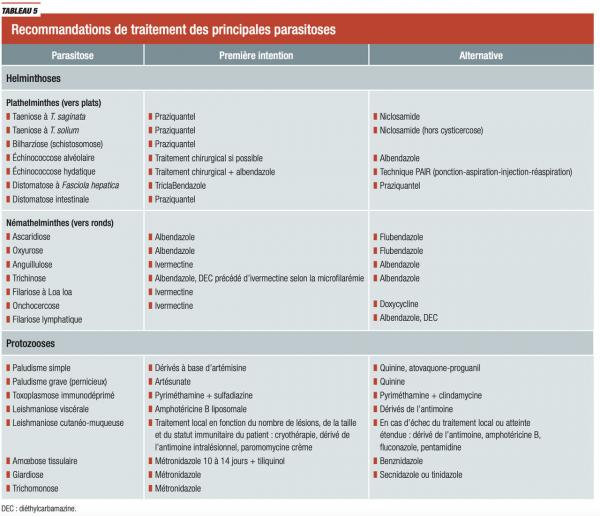 TABLEAU 5

Recommandations de traitement des principales parasitoses

| Parasitose | Première intention | Alternative |
|---|---|---|
| **Helminthoses** | | |
| **Plathelminthes (vers plats)** | | |
| Taeniose à *T. saginata* | Praziquantel | Niclosamide |
| Taeniose à *T. solium* | Praziquantel | Niclosamide (hors cysticercose) |
| Bilharziose (schistosomose) | Praziquantel | |
| Échinococcose alvéolaire | Traitement chirurgical si possible | Albendazole |
| Échinococcose hydatique | Traitement chirurgical + albendazole | Technique PAIR (ponction-aspiration-injection-réaspiration) |
| Distomatose à *Fasciola hepatica* | TriclaBendazole | Praziquantel |
| Distomatose intestinale | Praziquantel | |
| **Némathelminthes (vers ronds)** | | |
| Ascaridiose | Albendazole | Flubendazole |
| Oxyurose | Albendazole | Flubendazole |
| Anguillulose | Ivermectine | Albendazole |
| Trichinose | Albendazole, DEC précédé d'ivermectine selon la microfilarémie | Albendazole |
| Filariose à Loa loa | Ivermectine | |
| Onchocercose | Ivermectine | Doxycycline |
| Filariose lymphatique | | Albendazole, DEC |
| **Protozooses** | | |
| Paludisme simple | Dérivés à base d'artémisine | Quinine, atovaquone-proguanil |
| Paludisme grave (pernicieux) | Artésunate | Quinine |
| Toxoplasmose immunodéprimé | Pyriméthamine + sulfadiazine | Pyriméthamine + clindamycine |
| Leishmaniose viscérale | Amphotéricine B liposomale | Dérivés de l'antimoine |
| Leishmaniose cutanéo-muqueuse | Traitement local en fonction du nombre de lésions, de la taille et du statut immunitaire du patient : cryothérapie, dérivé de l'antimoine intralésionnel, paromomycine crème | En cas d'échec du traitement local ou atteinte étendue : dérivé de l'antimoine, amphotéricine B, fluconazole, pentamidine |
| Amœbose tissulaire | Métronidazole 10 à 14 jours + tiliquinol | Benznidazole |
| Giardiose | Métronidazole | Secnidazole ou tinidazole |
| Trichomonose | Métronidazole | |

DEC : diéthylcarbamazine.